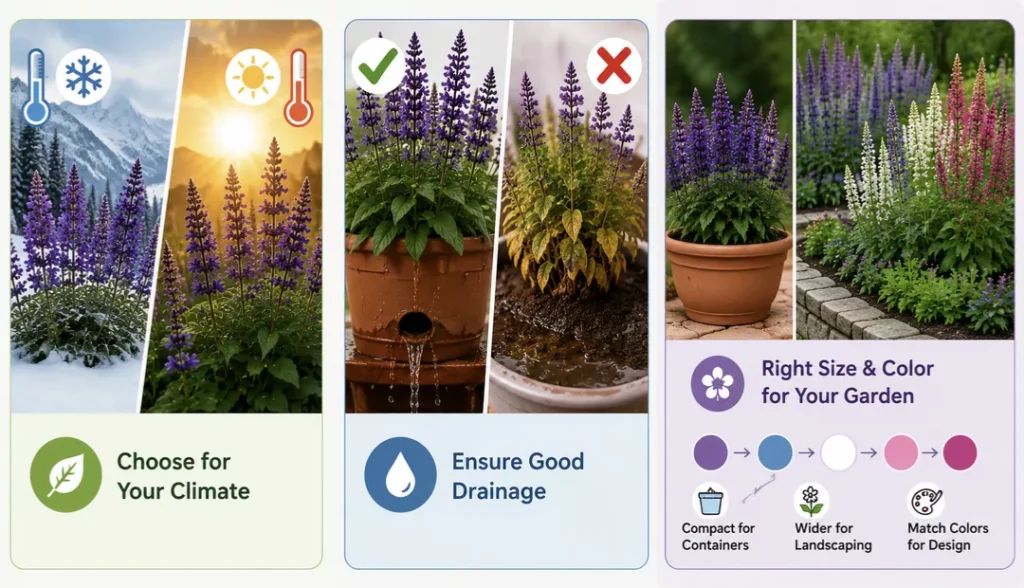 Choose for Your Climate

Ensure Good Drainage

Right Size & Color for Your Garden

Compact for Containers

Wider for Landscaping

Match Colors for Design